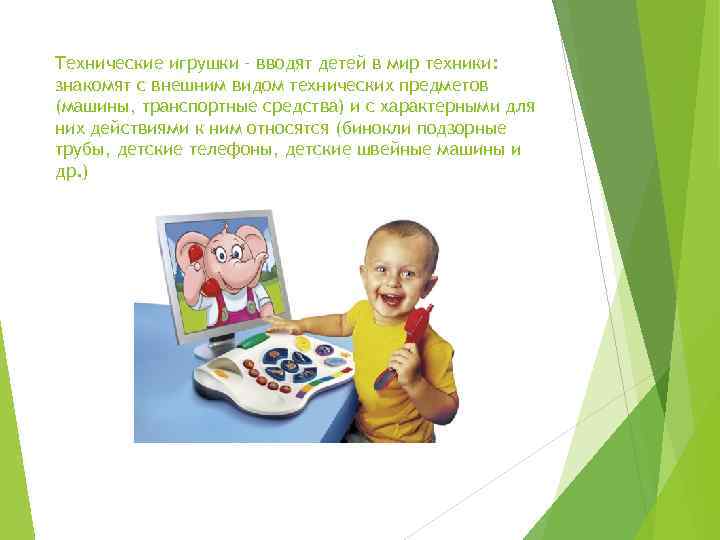 Технические игрушки - вводят детей в мир техники: знакомят с внешним видом технических предметов (машины, транспортные средства) и с характерными для них действиями к ним относятся (бинокли подзорные трубы, детские телефоны, детские швейные машины и др.)